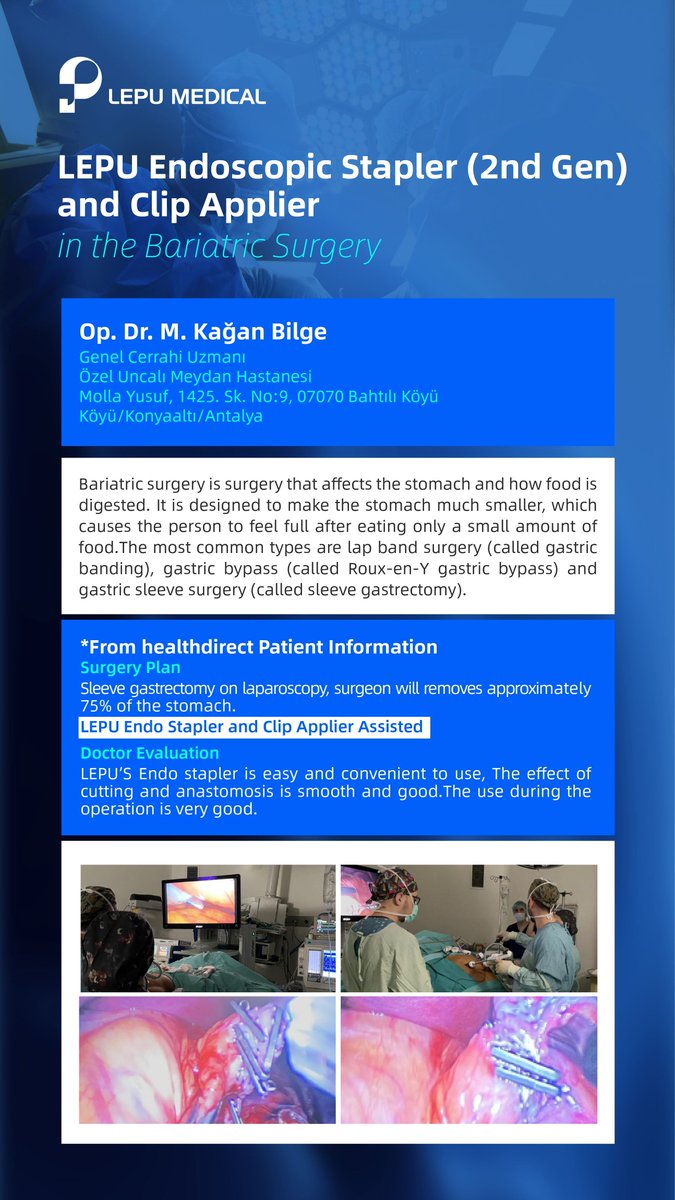 LEPU MEDICAL

LEPU Endoscopic Stapler (2nd Gen) and Clip Applier
in the Bariatric Surgery

Op. Dr. M. Kağan Bilge
Genel Cerrahi Uzmanı
Özel Uncalı Meydan Hastanesi
Molla Yusuf, 1425. Sk. No:9, 07070 Bahtılı Köyü Köyü/Konyaaltı/Antalya

Bariatric surgery is surgery that affects the stomach and how food is digested. It is designed to make the stomach much smaller, which causes the person to feel full after eating only a small amount of food.The most common types are lap band surgery (called gastric banding), gastric bypass (called Roux-en-Y gastric bypass) and gastric sleeve surgery (called sleeve gastrectomy).

*From healthdirect Patient Information
Surgery Plan
Sleeve gastrectomy on laparoscopy, surgeon will removes approximately 75% of the stomach.
LEPU Endo Stapler and Clip Applier Assisted
Doctor Evaluation
LEPU'S Endo stapler is easy and convenient to use, The effect of cutting and anastomosis is smooth and good.The use during the operation is very good.